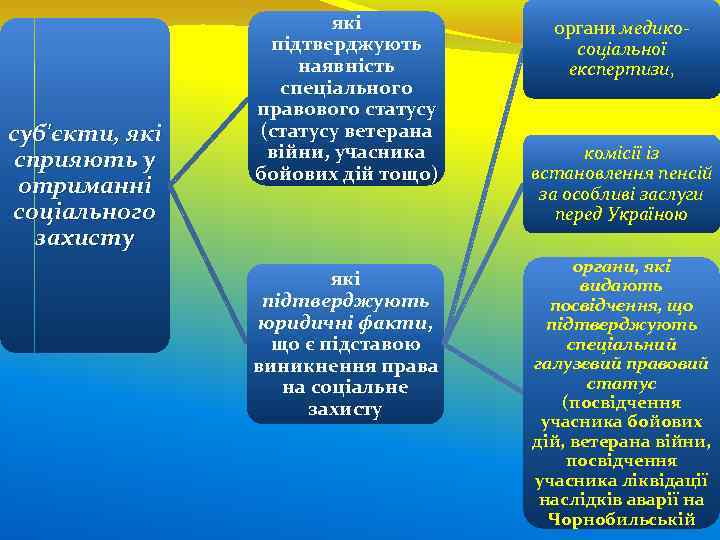 суб'єкти, які сприяють у отриманні соціального захисту

які підтверджують наявність спеціального правового статусу (статусу ветерана війни, учасника бойових дій тощо)

які підтверджують юридичні факти, що є підставою виникнення права на соціальне захисту

органи медико-соціальної експертизи,

комісії із встановлення пенсій за особливі заслуги перед Україною

органи, які видають посвідчення, що підтверджують спеціальний галузевий правовий статус (посвідчення учасника бойових дій, ветерана війни, посвідчення учасника ліквідації наслідків аварії на Чорнобильській